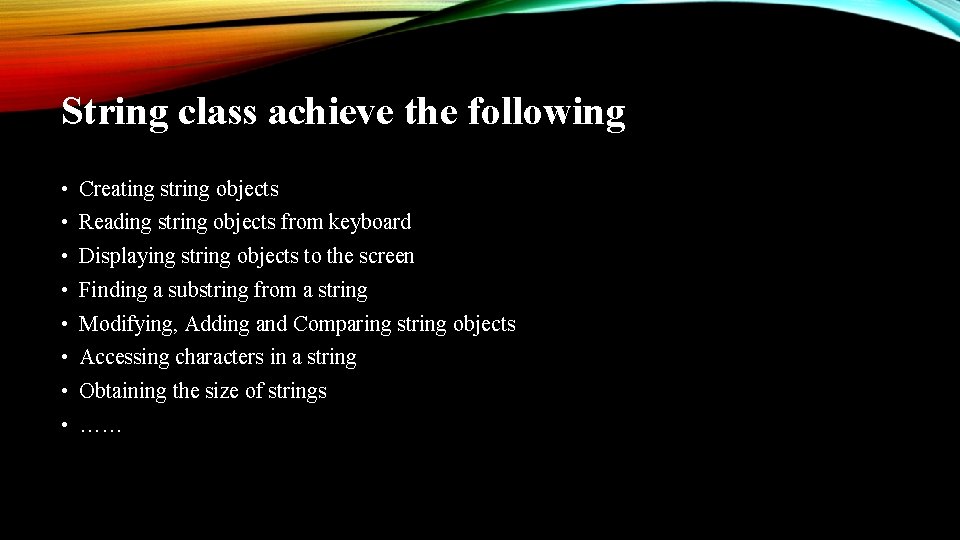 String class achieve the following

• Creating string objects
• Reading string objects from keyboard
• Displaying string objects to the screen
• Finding a substring from a string
• Modifying, Adding and Comparing string objects
• Accessing characters in a string
• Obtaining the size of strings
• ……